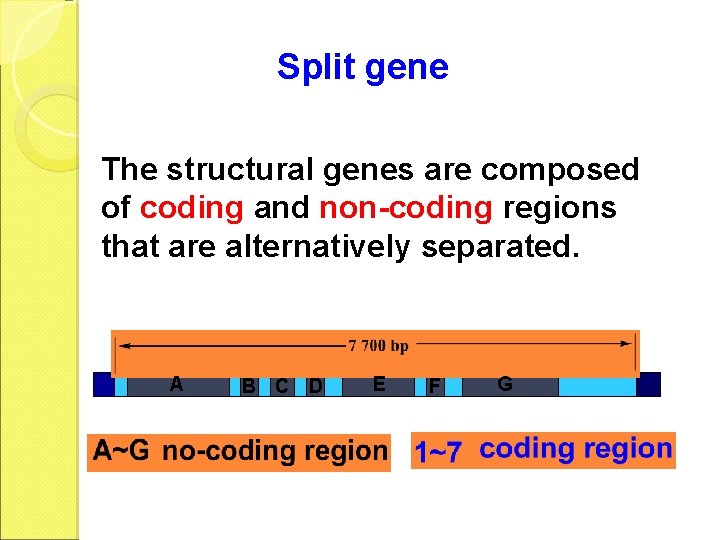 Split gene

The structural genes are composed of coding and non-coding regions that are alternatively separated.

7 700 bp

A B C D E F G

A~G no-coding region

1~7 coding region